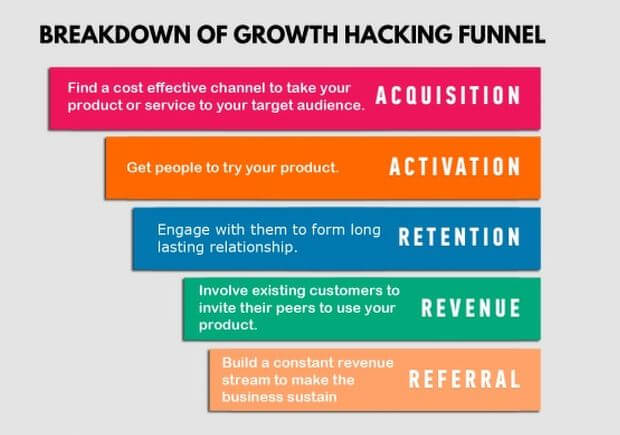 BREAKDOWN OF GROWTH HACKING FUNNEL

Find a cost effective channel to take your product or service to your target audience. ACQUISITION

Get people to try your product. ACTIVATION

Engage with them to form long lasting relationship. RETENTION

Involve existing customers to invite their peers to use your product. REVENUE

Build a constant revenue stream to make the business sustain REFERRAL